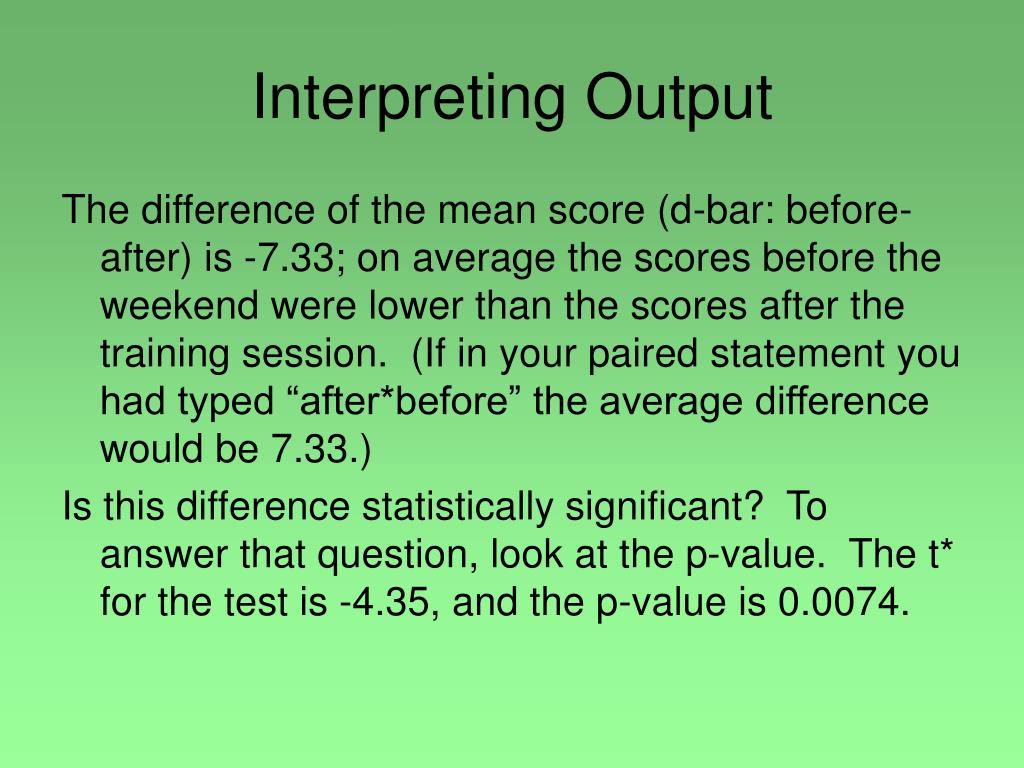 Interpreting Output

The difference of the mean score (d-bar: before-after) is -7.33; on average the scores before the weekend were lower than the scores after the training session. (If in your paired statement you had typed “after*before” the average difference would be 7.33.)

Is this difference statistically significant? To answer that question, look at the p-value. The t* for the test is -4.35, and the p-value is 0.0074.